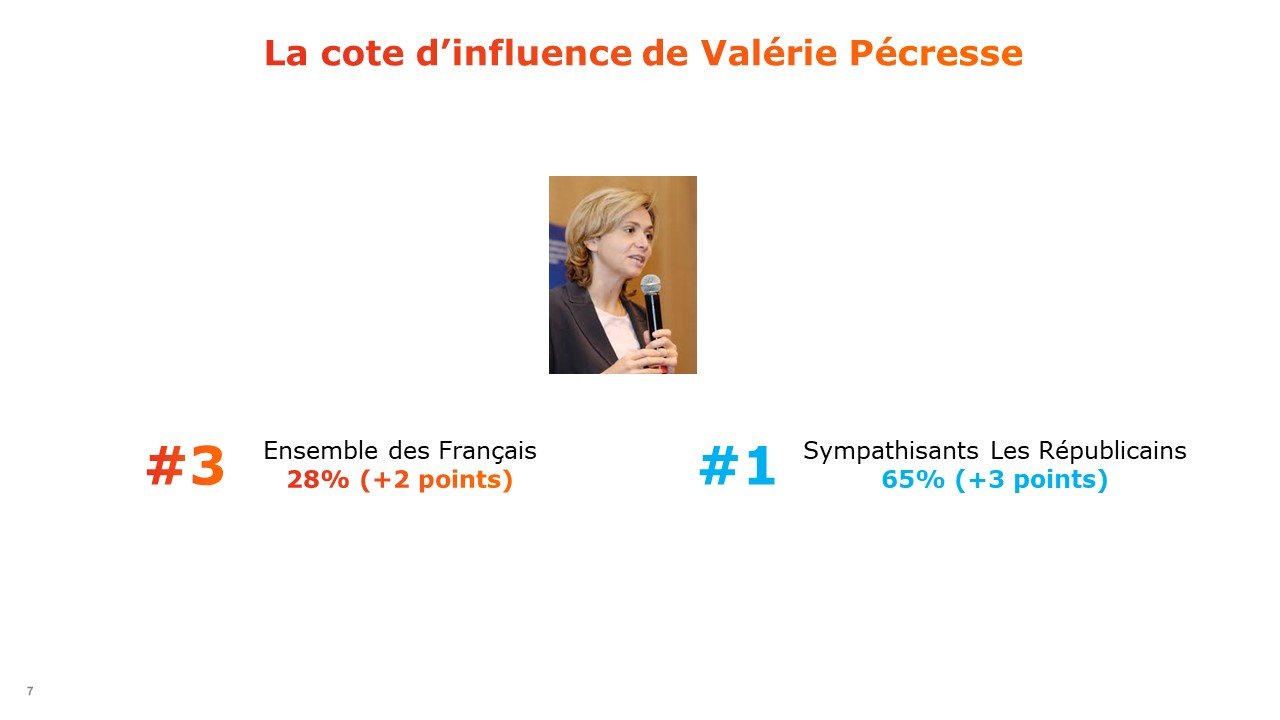 La cote d’influence de Valérie Pécresse

#3

Ensemble des Français
28% (+2 points)

#1

Sympathisants Les Républicains
65% (+3 points)

7